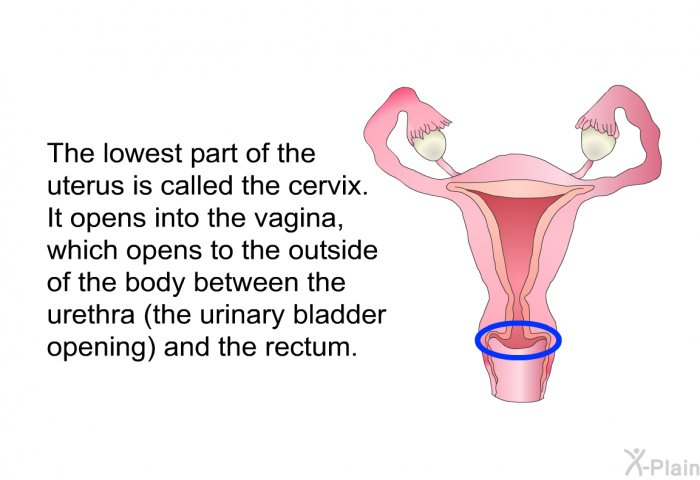 The lowest part of the uterus is called the cervix. It opens into the vagina, which opens to the outside of the body between the urethra (the urinary bladder opening) and the rectum.

X-Plain